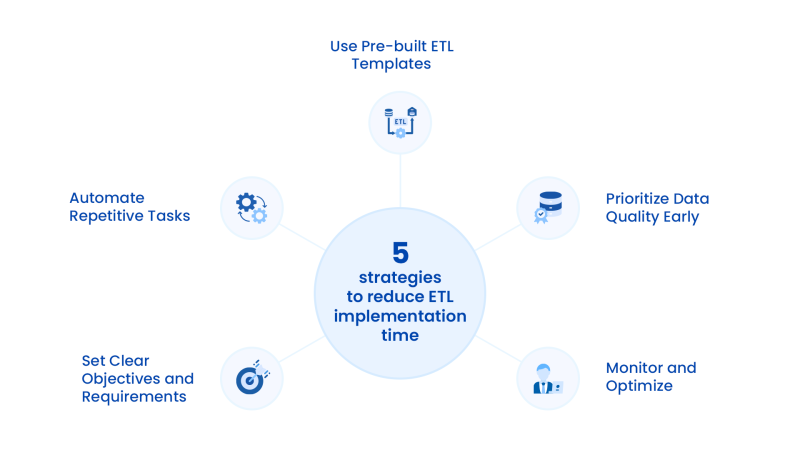 Use Pre-built ETL Templates

ETL

Automate Repetitive Tasks

Prioritize Data Quality Early

5 strategies to reduce ETL implementation time

Set Clear Objectives and Requirements

Monitor and Optimize